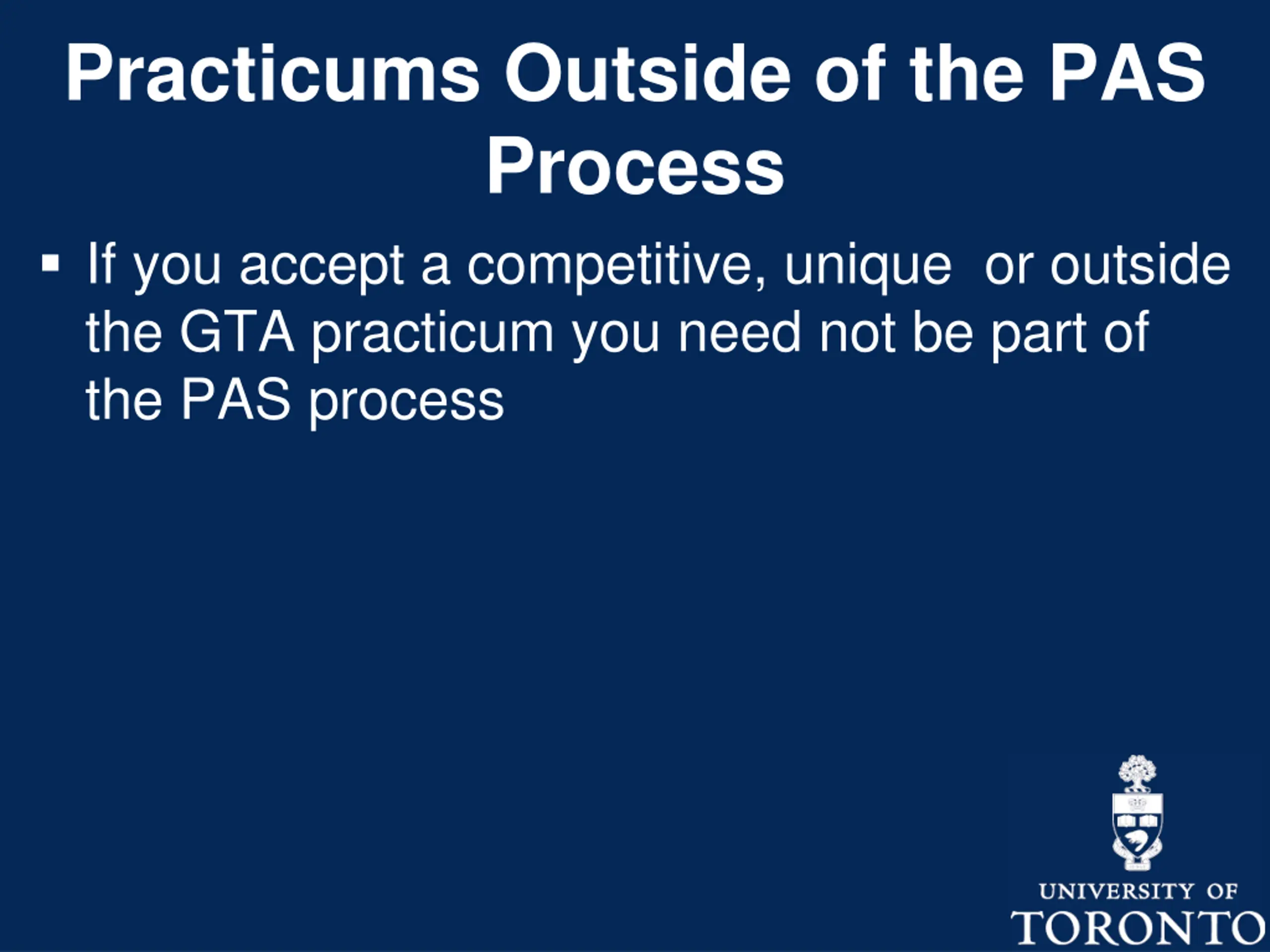 Practicums Outside of the PAS Process

▪ If you accept a competitive, unique  or outside the GTA practicum you need not be part of the PAS process

UNIVERSITY OF
TORONTO